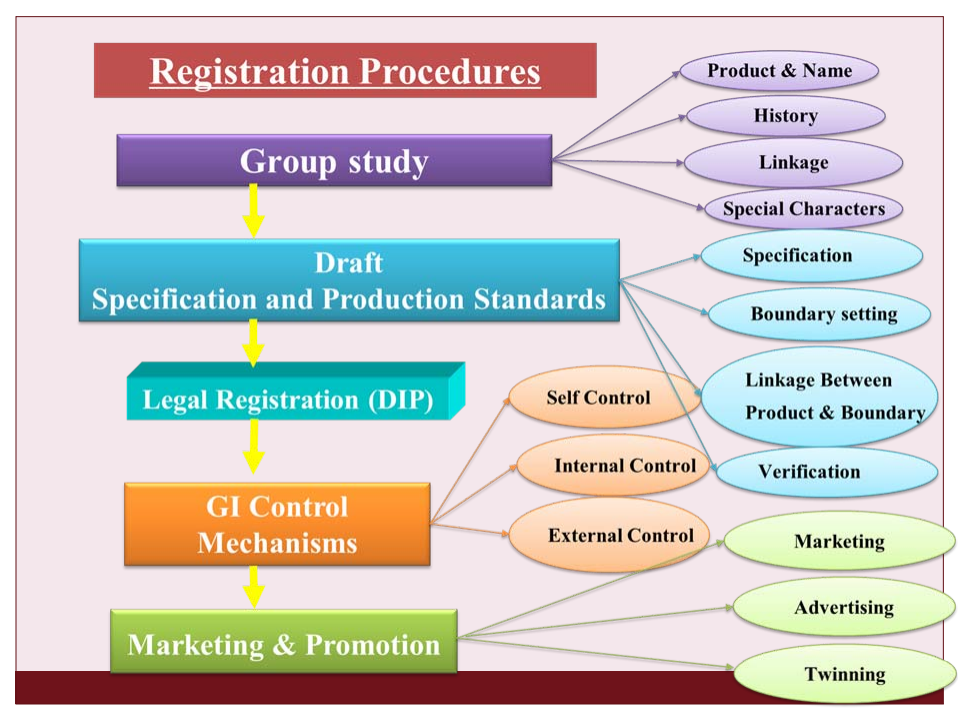 Registration Procedures

Group study

Product & Name

History

Linkage

Special Characters

Draft
Specification and Production Standards

Specification

Boundary setting

Linkage Between Product & Boundary

Verification

Legal Registration (DIP)

GI Control Mechanisms

Self Control

Internal Control

External Control

Marketing & Promotion

Marketing

Advertising

Twinning